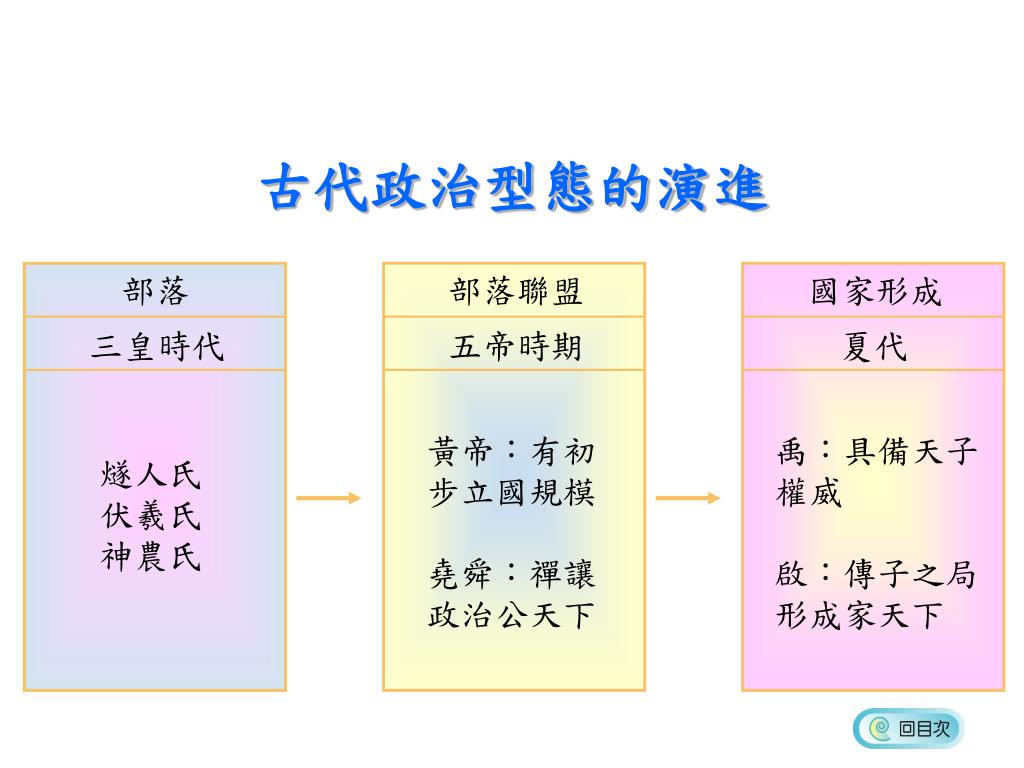 古代政治型態的演進

部落
三皇時代
燧人氏
伏羲氏
神農氏

部落聯盟
五帝時期
黃帝：有初步立國規模

堯舜：禪讓政治公天下

國家形成
夏代
禹：具備天子權威

啟：傳子之局形成家天下

回目次